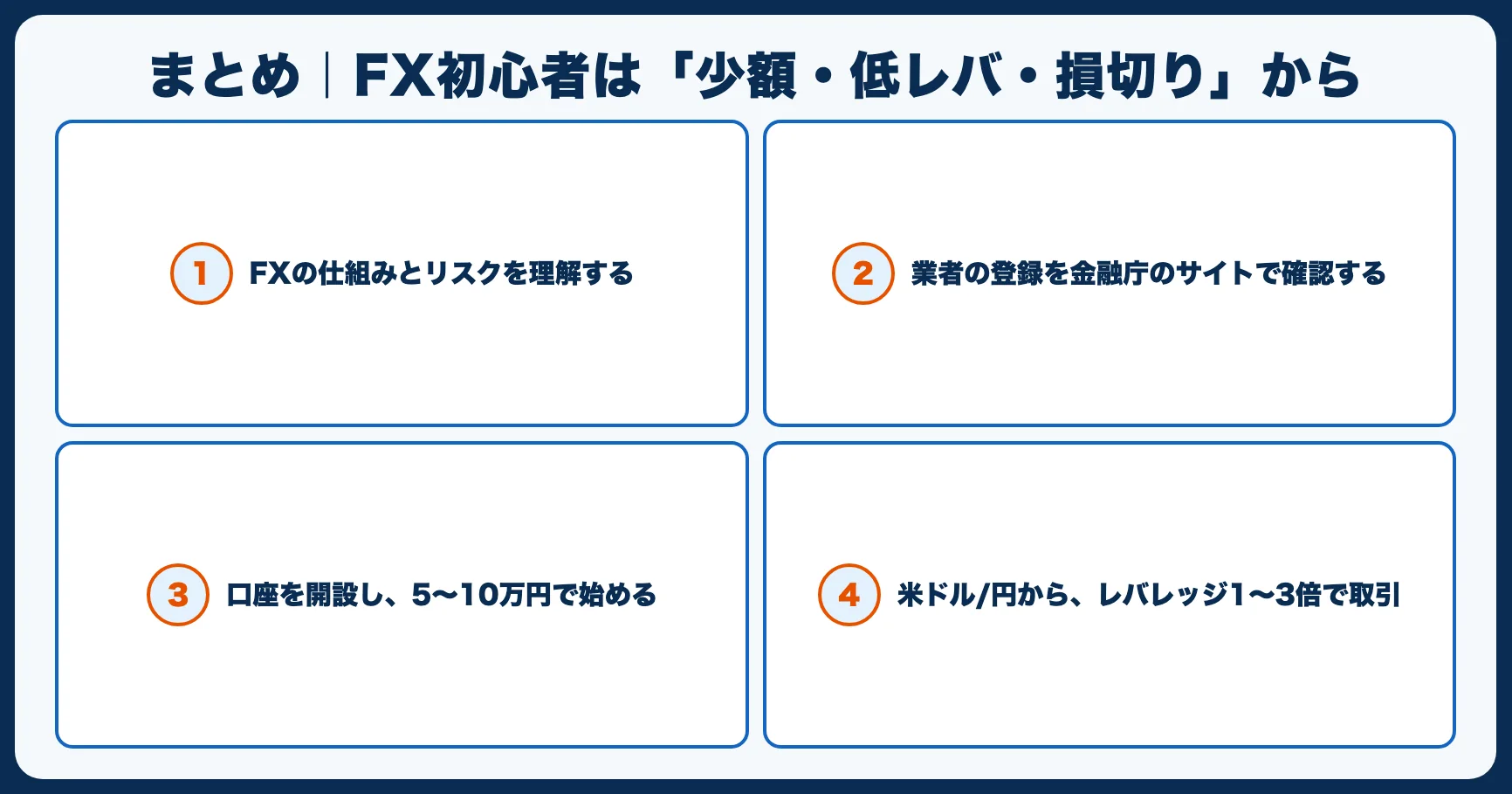 まとめ｜FX初心者は「少額・低レバ・損切り」から

1 FXの仕組みとリスクを理解する

2 業者の登録を金融庁のサイトで確認する

3 口座を開設し、5〜10万円で始める

4 米ドル/円から、レバレッジ1〜3倍で取引